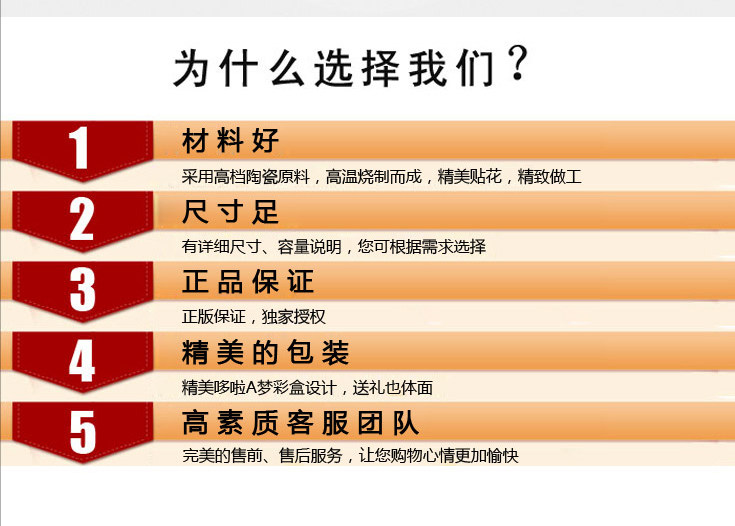 为什么选择我们？

1 材料好
采用高档陶瓷原料，高温烧制而成，精美贴花，精致做工

2 尺寸足
有详细尺寸、容量说明，您可根据需求选择

3 正品保证
正版保证，独家授权

4 精美的包装
精美哆啦A梦彩盒设计，送礼也体面

5 高素质客服团队
完美的售前、售后服务，让您购物心情更加愉快